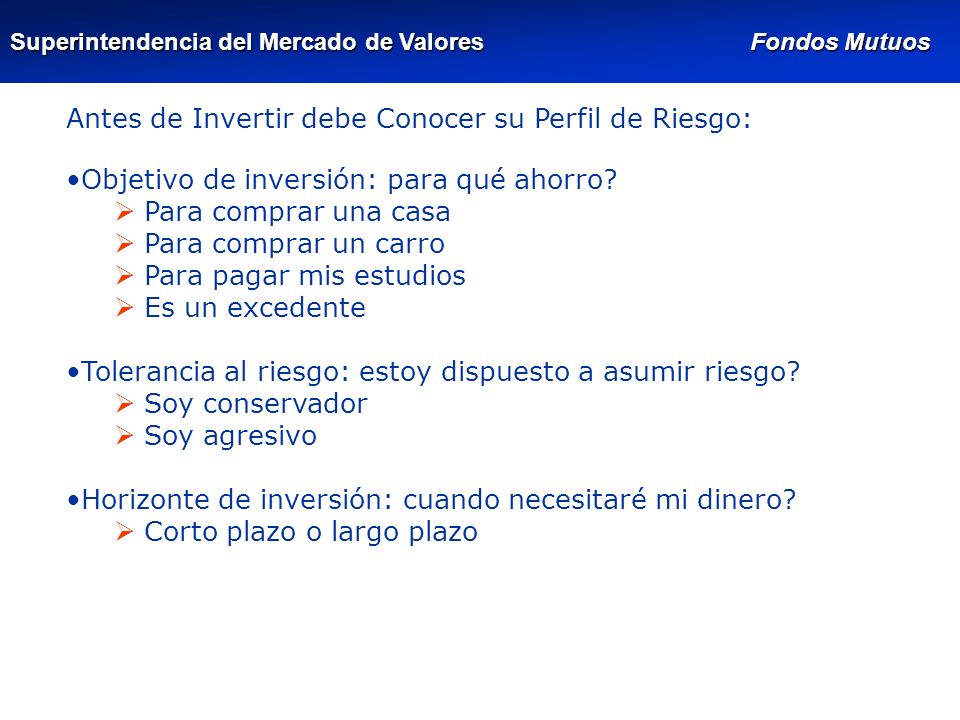 Superintendencia del Mercado de Valores

Fondos Mutuos

Antes de Invertir debe Conocer su Perfil de Riesgo:

•Objetivo de inversión: para qué ahorro?
➢ Para comprar una casa
➢ Para comprar un carro
➢ Para pagar mis estudios
➢ Es un excedente

•Tolerancia al riesgo: estoy dispuesto a asumir riesgo?
➢ Soy conservador
➢ Soy agresivo

•Horizonte de inversión: cuando necesitaré mi dinero?
➢ Corto plazo o largo plazo